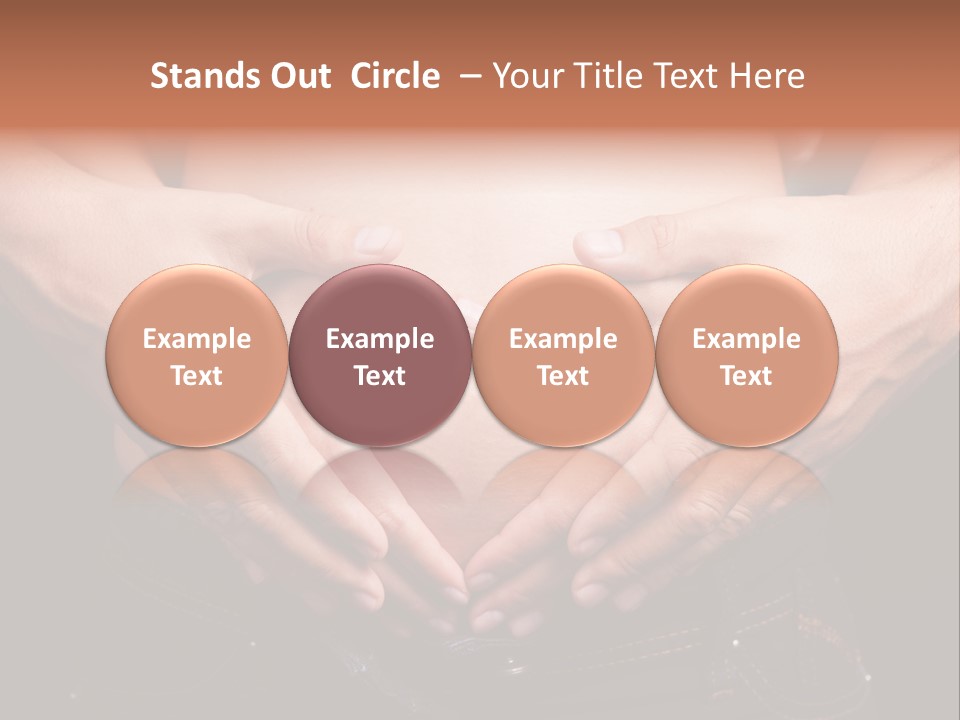 Stands Out Circle – Your Title Text Here

Example Text

Example Text

Example Text

Example Text